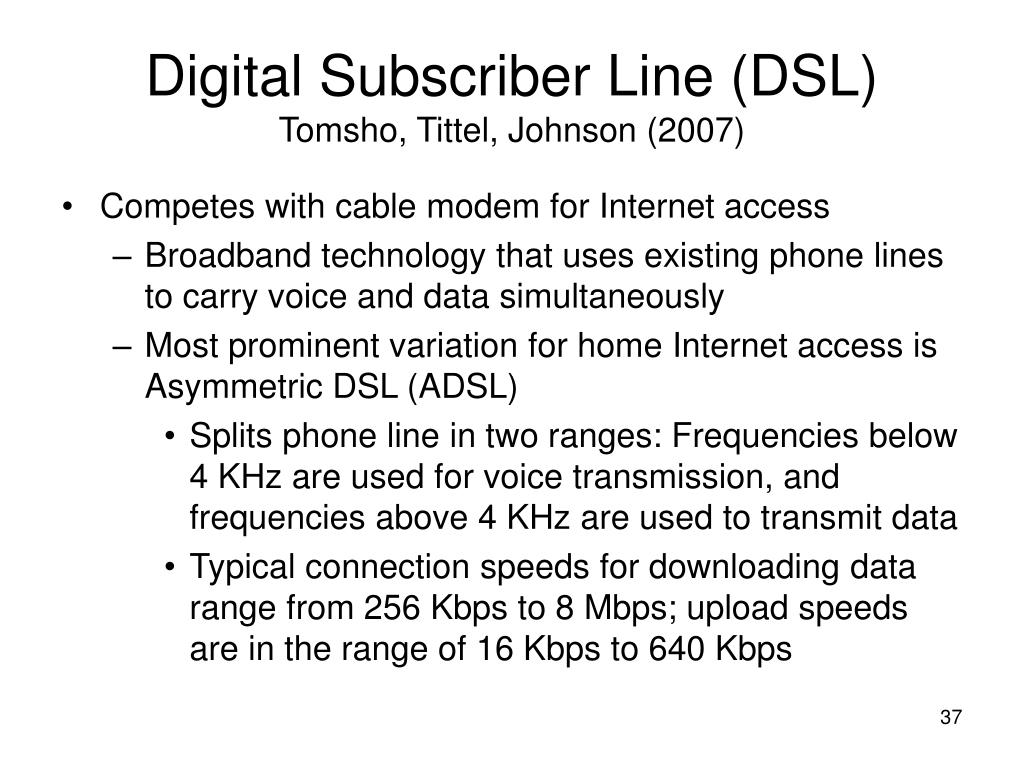 Digital Subscriber Line (DSL)
Tomsho, Tittel, Johnson (2007)

• Competes with cable modem for Internet access
– Broadband technology that uses existing phone lines to carry voice and data simultaneously
– Most prominent variation for home Internet access is Asymmetric DSL (ADSL)
• Splits phone line in two ranges: Frequencies below 4 KHz are used for voice transmission, and frequencies above 4 KHz are used to transmit data
• Typical connection speeds for downloading data range from 256 Kbps to 8 Mbps; upload speeds are in the range of 16 Kbps to 640 Kbps

37